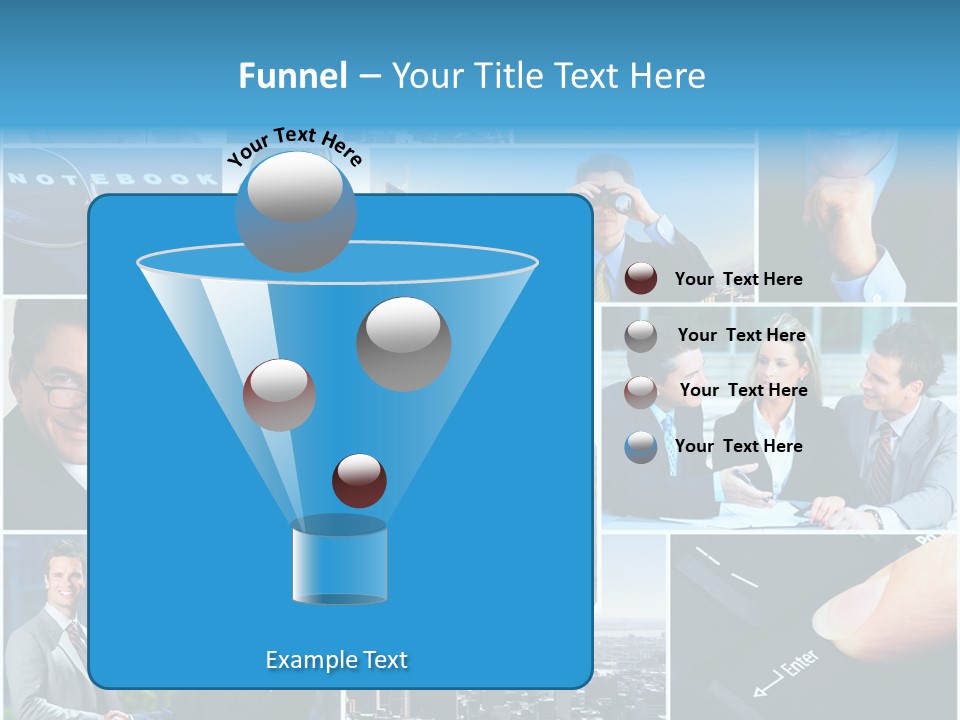 Funnel – Your Title Text Here

NOTEBOOK

Your Text Here

Your Text Here

Your Text Here

Your Text Here

Your Text Here

Example Text

Enter